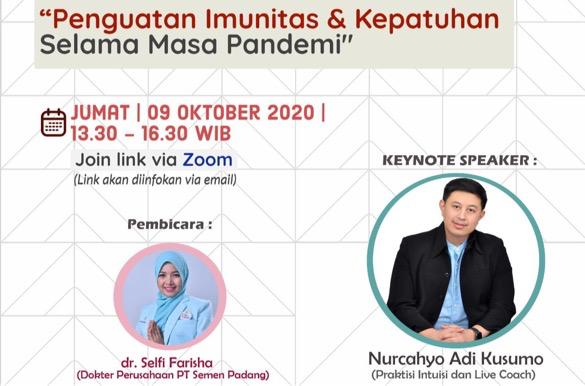 "Penguatan Imunitas & Kepatuhan Selama Masa Pandemi"

JUMAT | 09 OKTOBER 2020 | 13.30 – 16.30 WIB

Join link via Zoom
(Link akan diinfokan via email)

Pembicara :

dr. Selfi Farisha
(Dokter Perusahaan PT Semen Padang)

KEYNOTE SPEAKER :

Nurcahyo Adi Kusumo
(Praktisi Intuisi dan Live Coach)